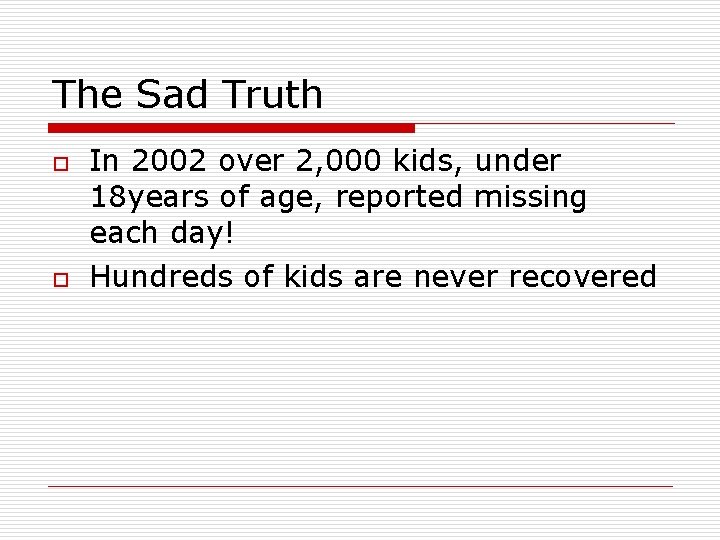 The Sad Truth

In 2002 over 2,000 kids, under 18years of age, reported missing each day!

Hundreds of kids are never recovered